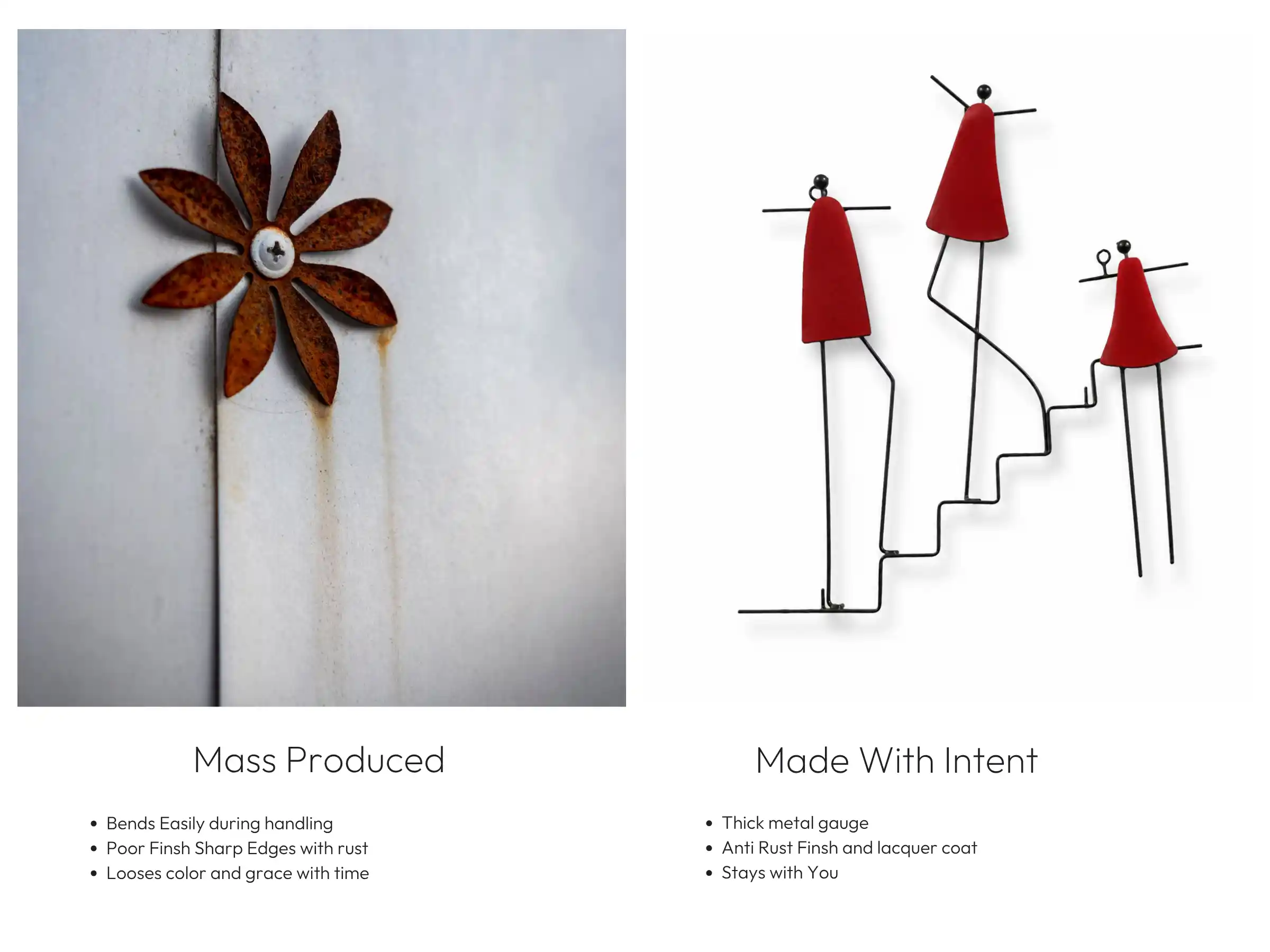 Mass Produced

- Bends Easily during handling
- Poor Finsh Sharp Edges with rust
- Looses color and grace with time

Made With Intent

- Thick metal gauge
- Anti Rust Finsh and lacquer coat
- Stays with You